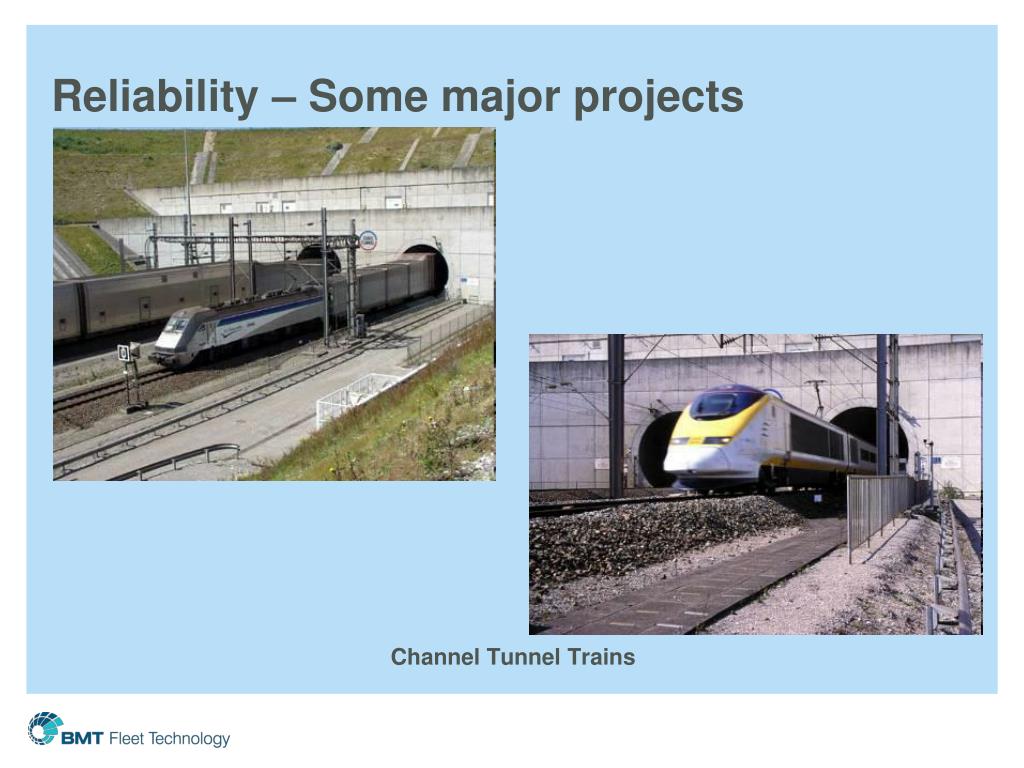 Reliability – Some major projects

Channel Tunnel Trains

BMT Fleet Technology